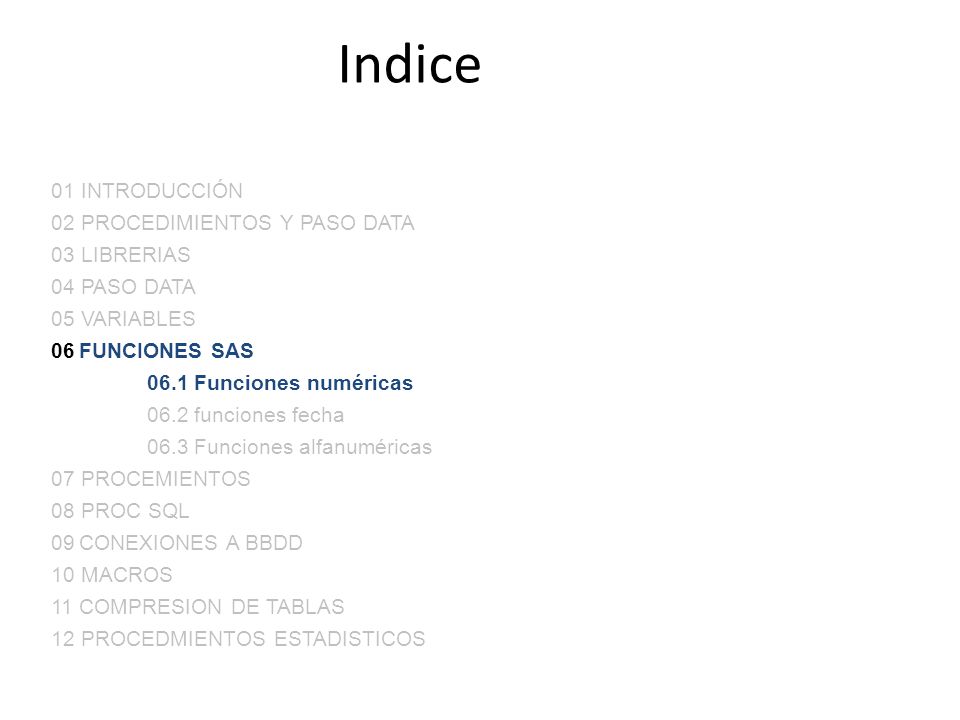 Indice

01 INTRODUCCIÓN
02 PROCEDIMIENTOS Y PASO DATA
03 LIBRERIAS
04 PASO DATA
05 VARIABLES
06 FUNCIONES SAS
06.1 Funciones numéricas
06.2 funciones fecha
06.3 Funciones alfanuméricas
07 PROCEMIENTOS
08 PROC SQL
09 CONEXIONES A BBDD
10 MACROS
11 COMPRESION DE TABLAS
12 PROCEDMIENTOS ESTADISTICOS